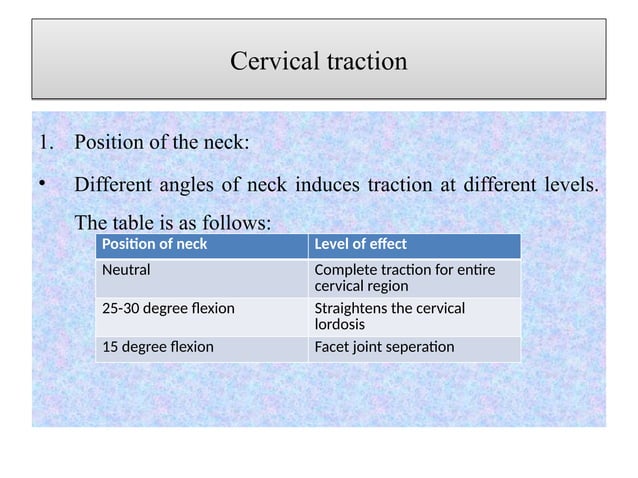 Cervical traction

1. Position of the neck:

• Different angles of neck induces traction at different levels. The table is as follows:

| Position of neck | Level of effect |
|---|---|
| Neutral | Complete traction for entire cervical region |
| 25-30 degree flexion | Straightens the cervical lordosis |
| 15 degree flexion | Facet joint seperation |